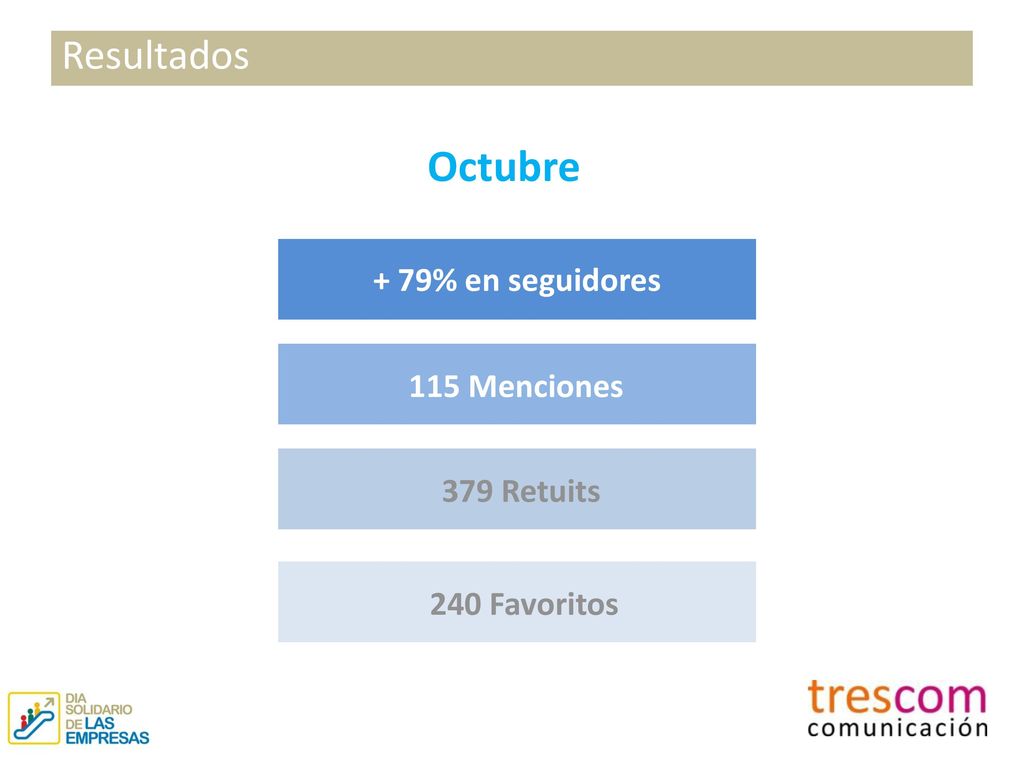 Resultados

Octubre

+ 79% en seguidores

115 Menciones

379 Retuits

240 Favoritos

DIA SOLIDARIO DE LAS EMPRESAS

trescom comunicación